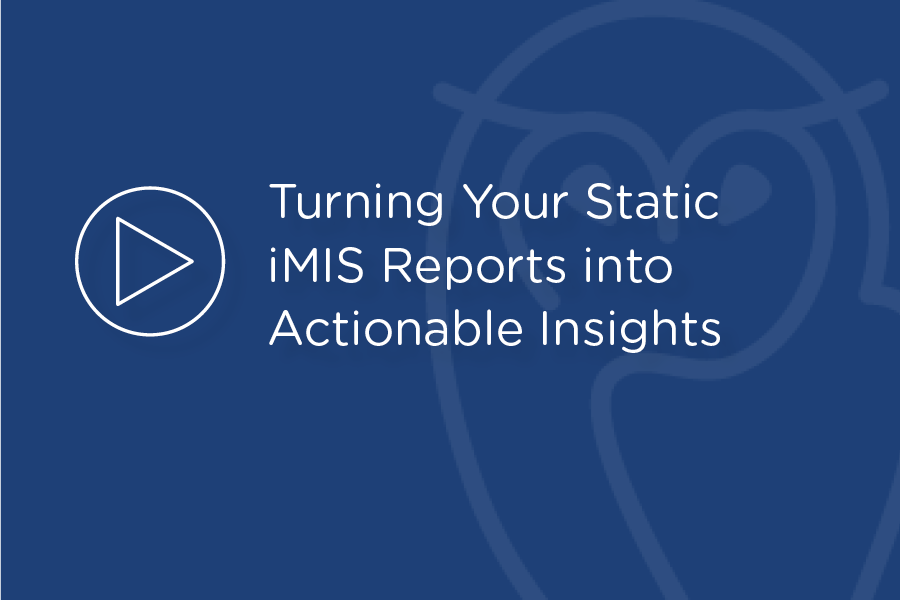 Turning Your Static iMIS Reports into Actionable Insights